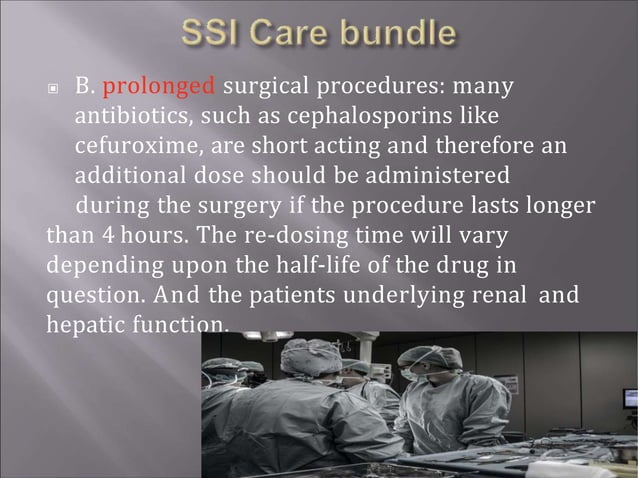 SSI Care bundle

B. prolonged surgical procedures: many antibiotics, such as cephalosporins like cefuroxime, are short acting and therefore an additional dose should be administered during the surgery if the procedure lasts longer than 4 hours. The re-dosing time will vary depending upon the half-life of the drug in question. And the patients underlying renal and hepatic function.